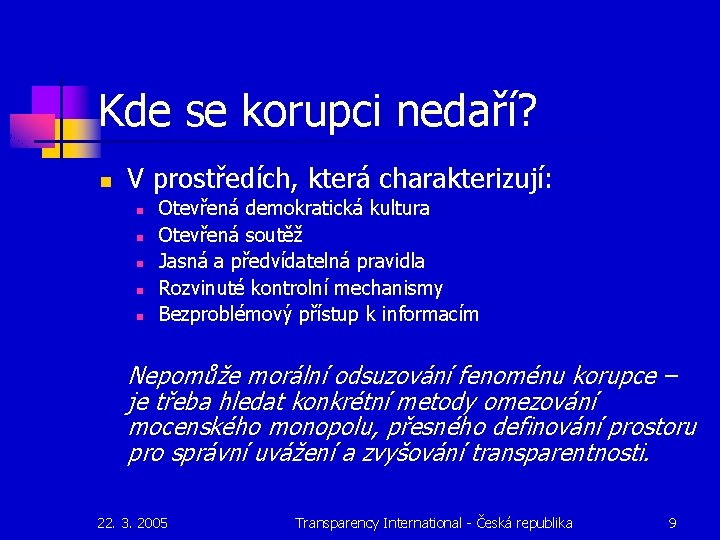 Kde se korupci nedaří?

V prostředích, která charakterizují:

Otevřená demokratická kultura

Otevřená soutěž

Jasná a předvídatelná pravidla

Rozvinuté kontrolní mechanismy

Bezproblémový přístup k informacím

Nepomůže morální odsuzování fenoménu korupce – je třeba hledat konkrétní metody omezování mocenského monopolu, přesného definování prostoru pro správní uvážení a zvyšování transparentnosti.

22. 3. 2005

Transparency International - Česká republika

9